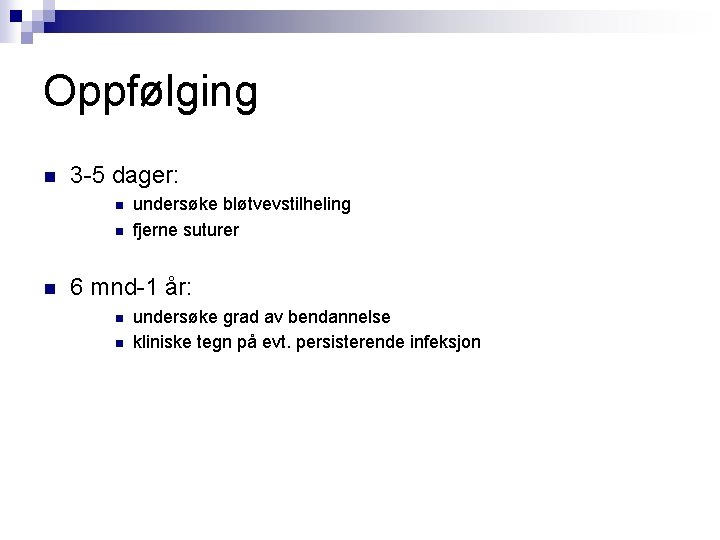 Oppfølging

3-5 dager:

undersøke bløtvevstilheling

fjerne suturer

6 mnd-1 år:

undersøke grad av bendannelse

kliniske tegn på evt. persisterende infeksjon